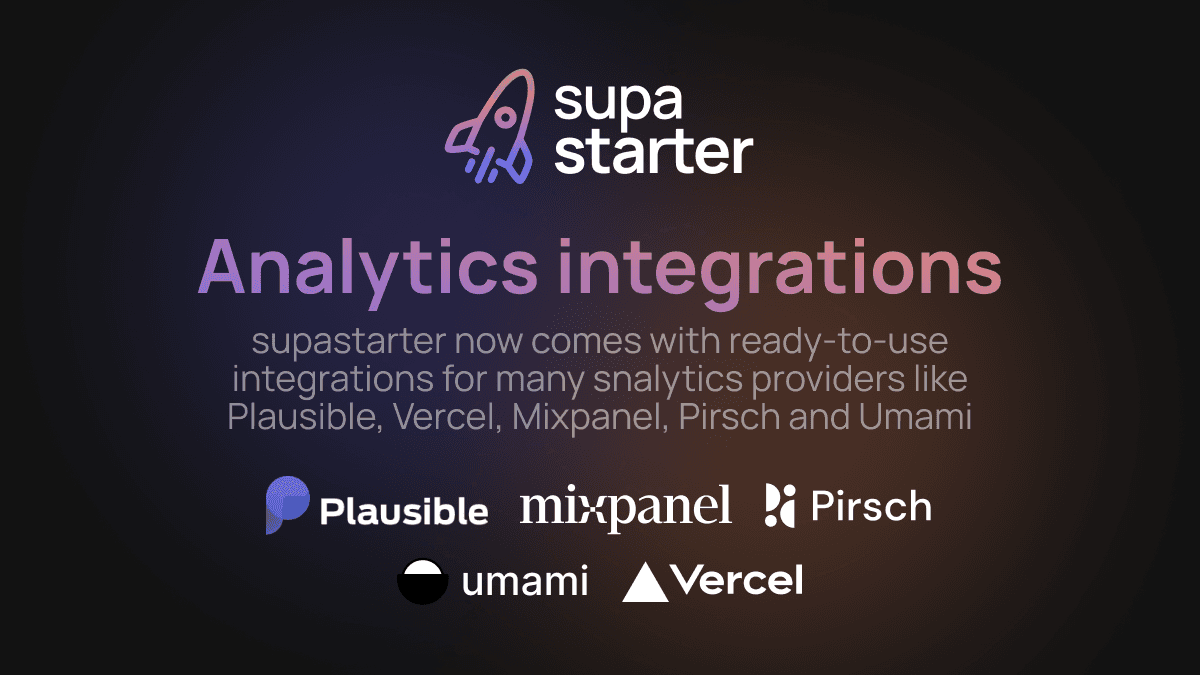 supa starter

Analytics integrations

supastarter now comes with ready-to-use integrations for many snalytics providers like Plausible, Vercel, Mixpanel, Pirsch and Umami

Plausible mixpanel Pirsch

umami Vercel